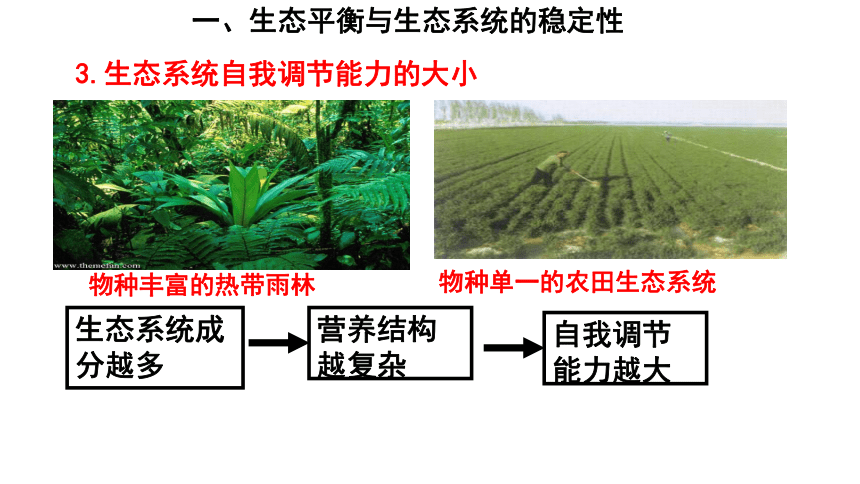 一、生态平衡与生态系统的稳定性

3. 生态系统自我调节能力的大小

www.themefun.com

物种丰富的热带雨林

物种单一的农田生态系统

生态系统成分越多

营养结构越复杂

自我调节能力越大